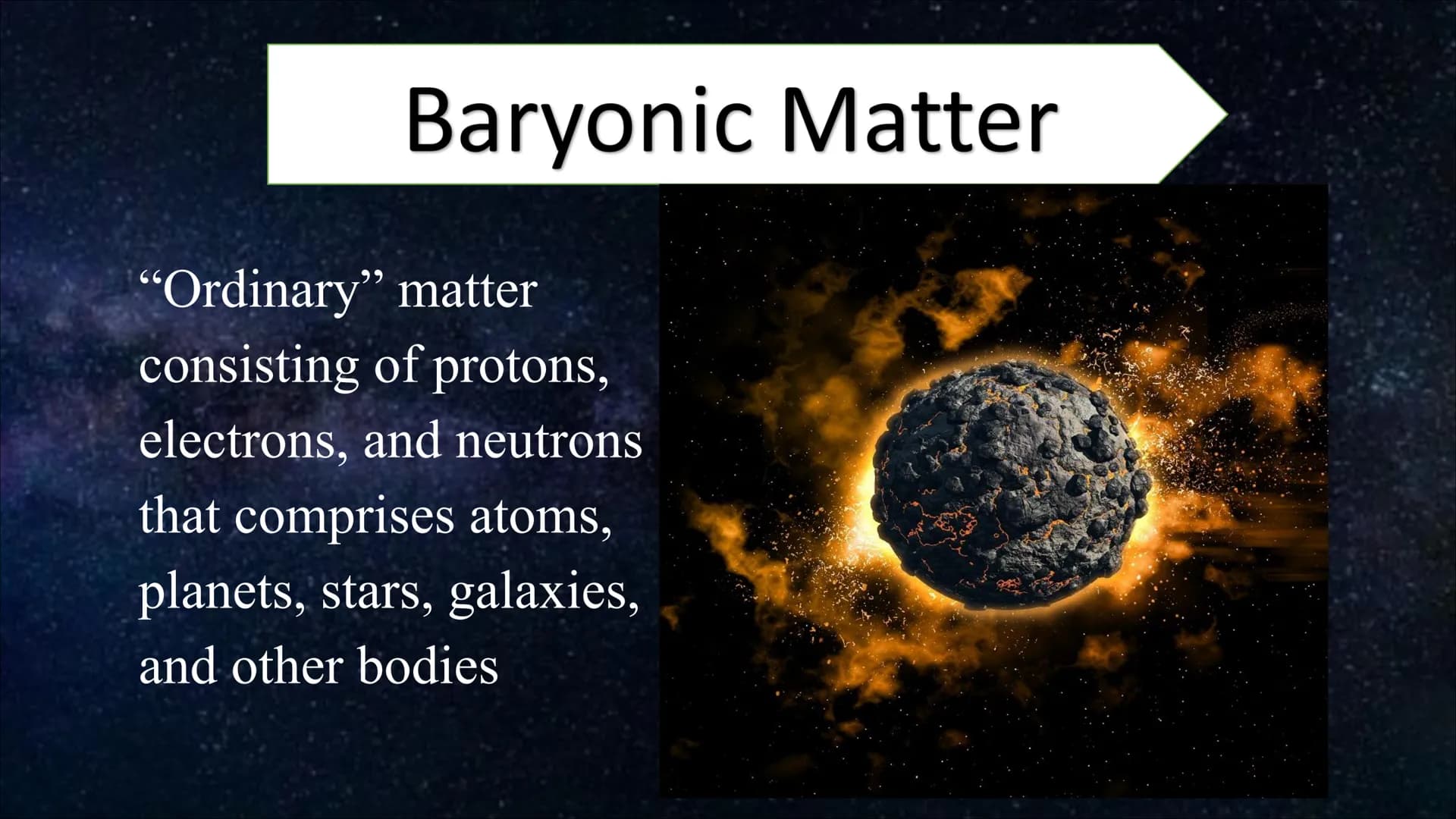 Baryonic Matter

“Ordinary” matter consisting of protons, electrons, and neutrons that comprises atoms, planets, stars, galaxies, and other bodies